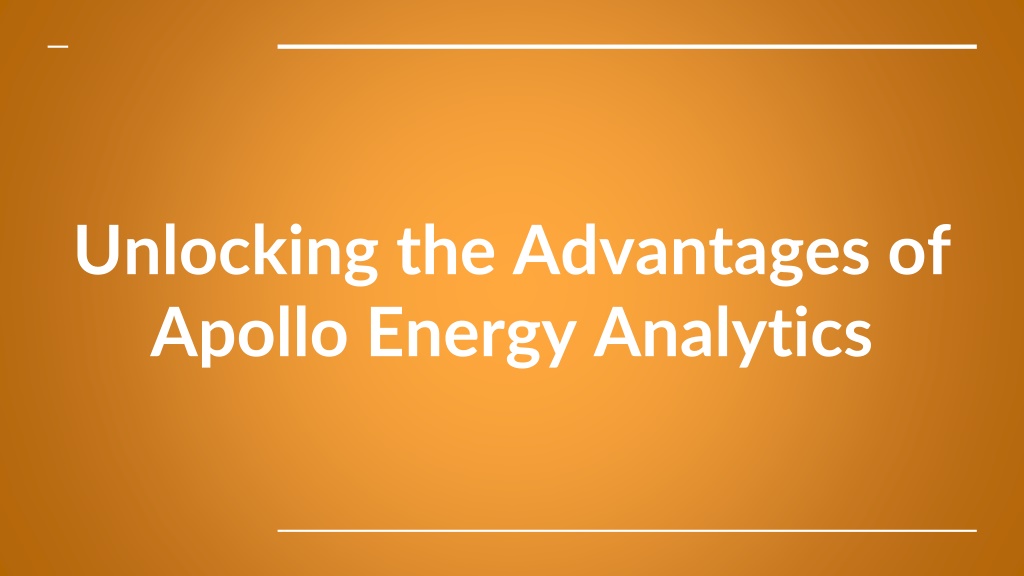 Unlocking the Advantages of Apollo Energy Analytics